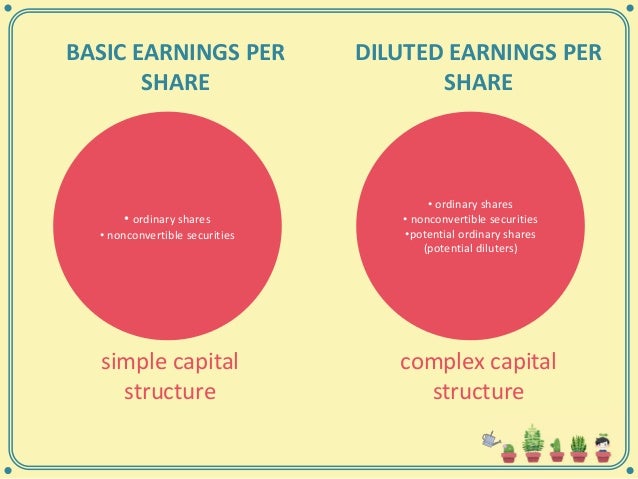 BASIC EARNINGS PER SHARE

• ordinary shares
• nonconvertible securities

simple capital structure

DILUTED EARNINGS PER SHARE

• ordinary shares
• nonconvertible securities
•potential ordinary shares (potential diluters)

complex capital structure